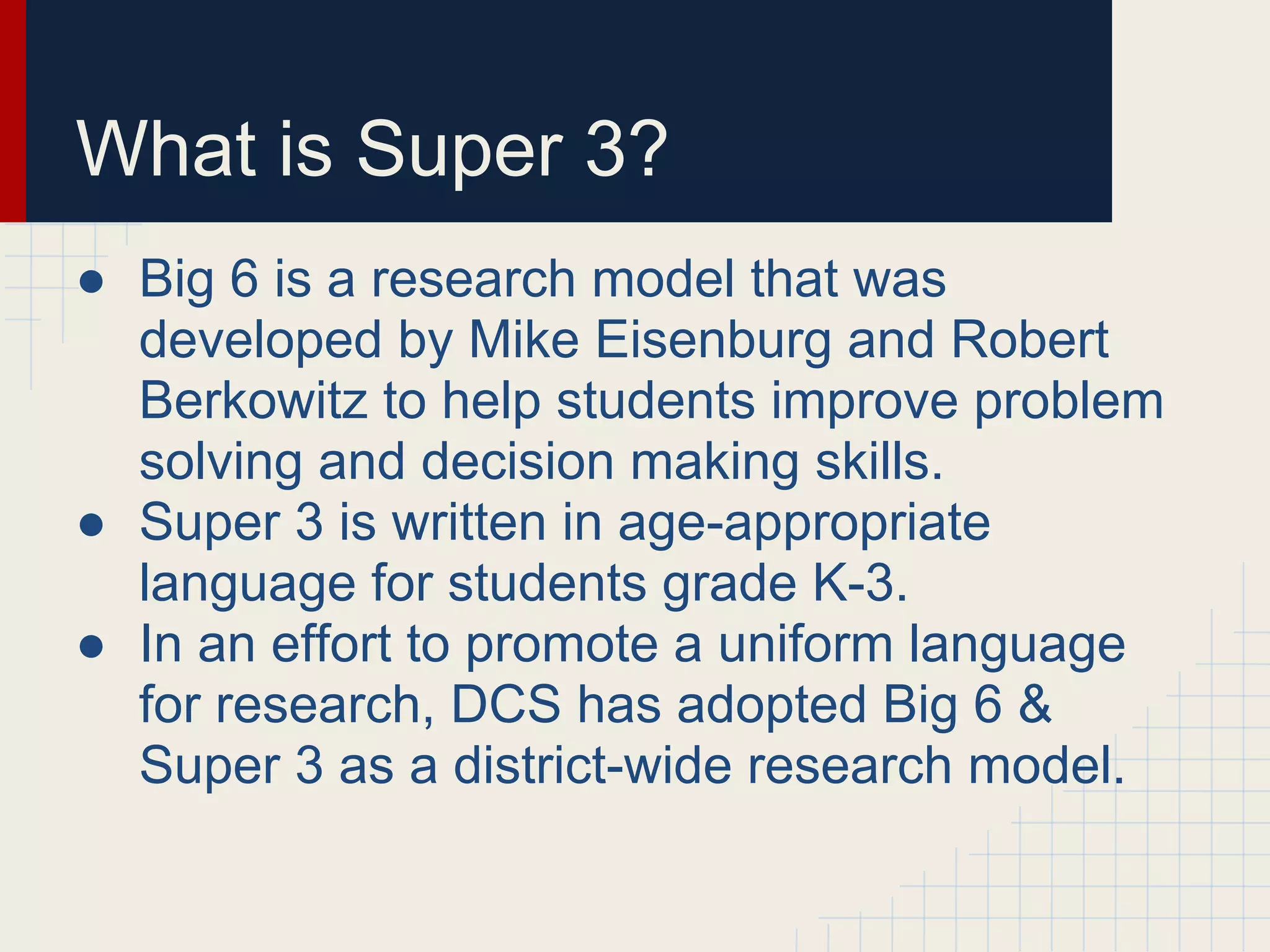 What is Super 3?

● Big 6 is a research model that was developed by Mike Eisenburg and Robert Berkowitz to help students improve problem solving and decision making skills.
● Super 3 is written in age-appropriate language for students grade K-3.
● In an effort to promote a uniform language for research, DCS has adopted Big 6 & Super 3 as a district-wide research model.